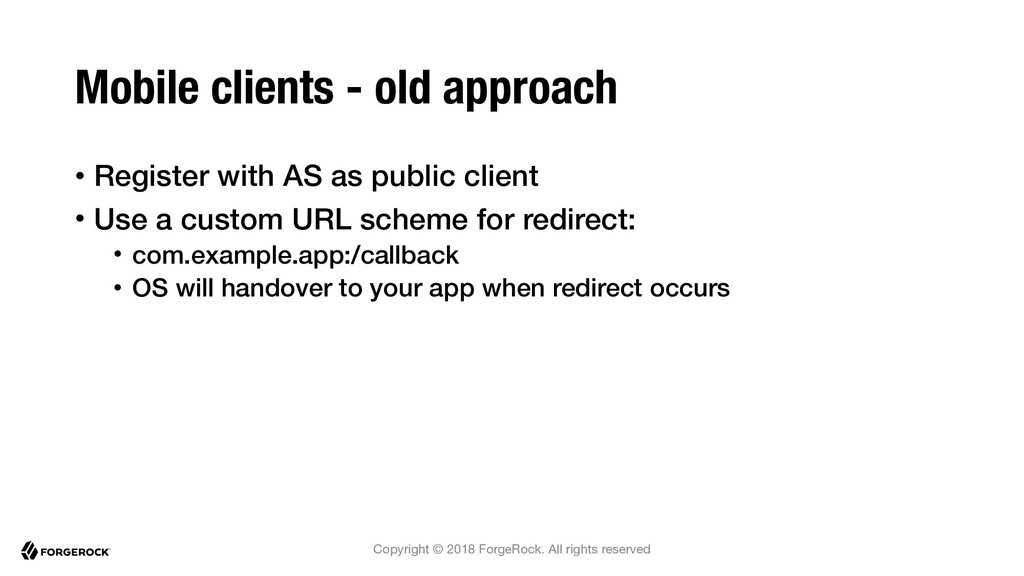 Mobile clients - old approach

• Register with AS as public client
• Use a custom URL scheme for redirect:
  • com.example.app:/callback
  • OS will handover to your app when redirect occurs

FORGEROCK

Copyright © 2018 ForgeRock. All rights reserved